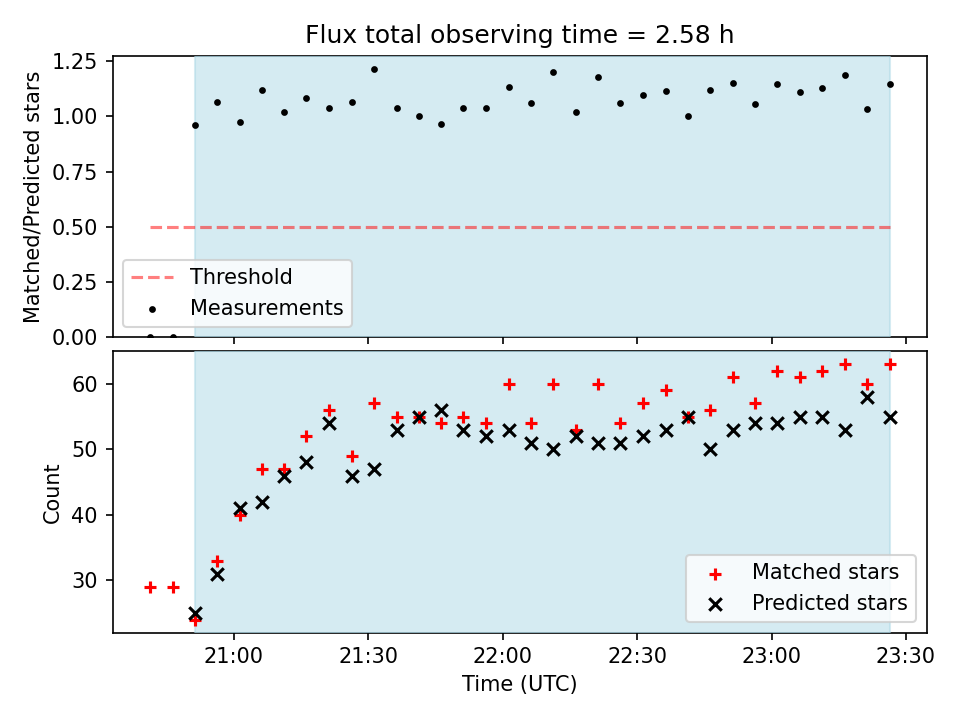 Flux total observing time = 2.58 h

Matched/Predicted stars

1.25
1.00
0.75
0.50
0.25
0.00

Threshold
Measurements

Count

60
50
40
30

Matched stars
Predicted stars

21:00
21:30
22:00
22:30
23:00
23:30

Time (UTC)